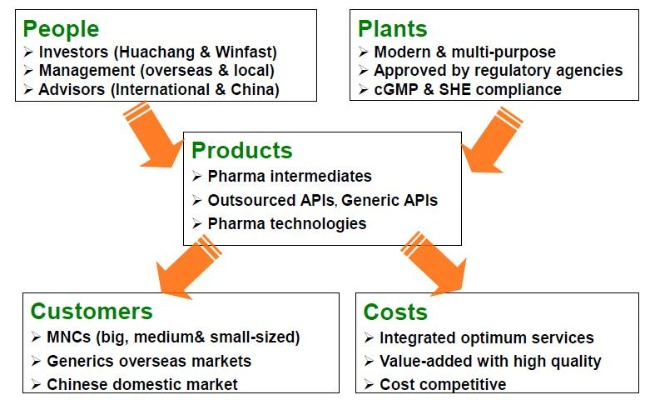 People
➢ Investors (Huachang & Winfast)
➢ Management (overseas & local)
➢ Advisors (International & China)

Plants
➢ Modern & multi-purpose
➢ Approved by regulatory agencies
➢ cGMP & SHE compliance

Products
➢ Pharma intermediates
➢ Outsourced APIs, Generic APIs
➢ Pharma technologies

Customers
➢ MNCs (big, medium& small-sized)
➢ Generics overseas markets
➢ Chinese domestic market

Costs
➢ Integrated optimum services
➢ Value-added with high quality
➢ Cost competitive